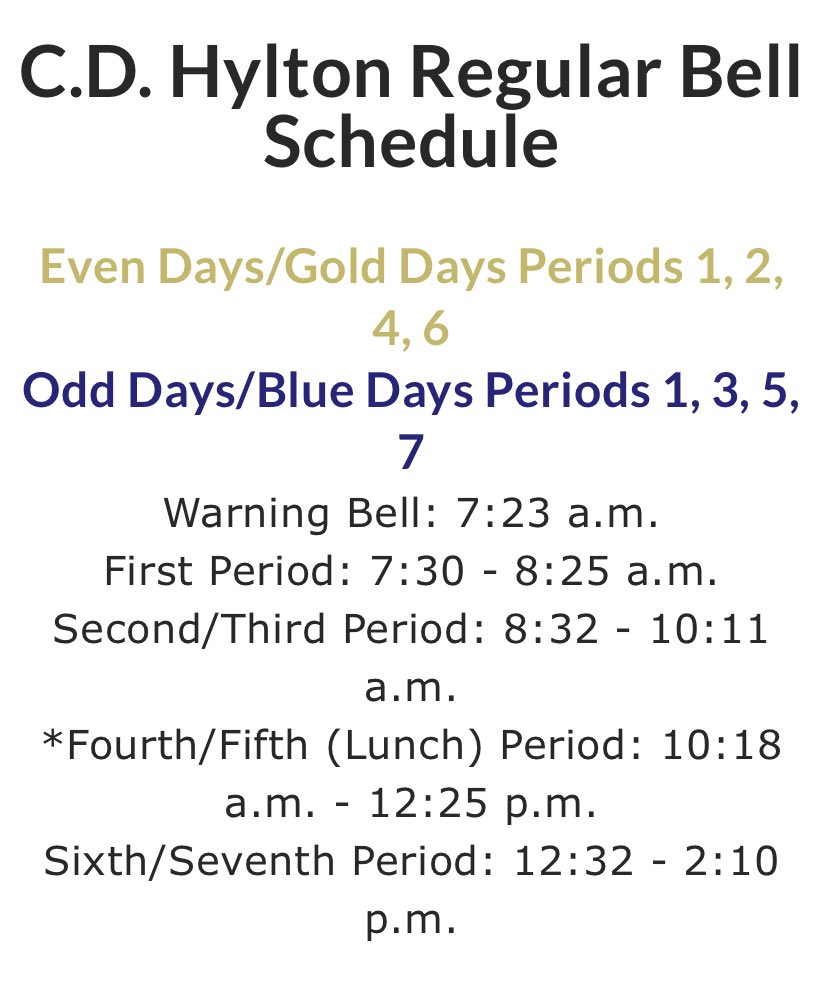 C.D. Hylton Regular Bell Schedule

Even Days/Gold Days Periods 1, 2, 4, 6

Odd Days/Blue Days Periods 1, 3, 5, 7

Warning Bell: 7:23 a.m.
First Period: 7:30 - 8:25 a.m.
Second/Third Period: 8:32 - 10:11 a.m.
*Fourth/Fifth (Lunch) Period: 10:18 a.m. - 12:25 p.m.
Sixth/Seventh Period: 12:32 - 2:10 p.m.